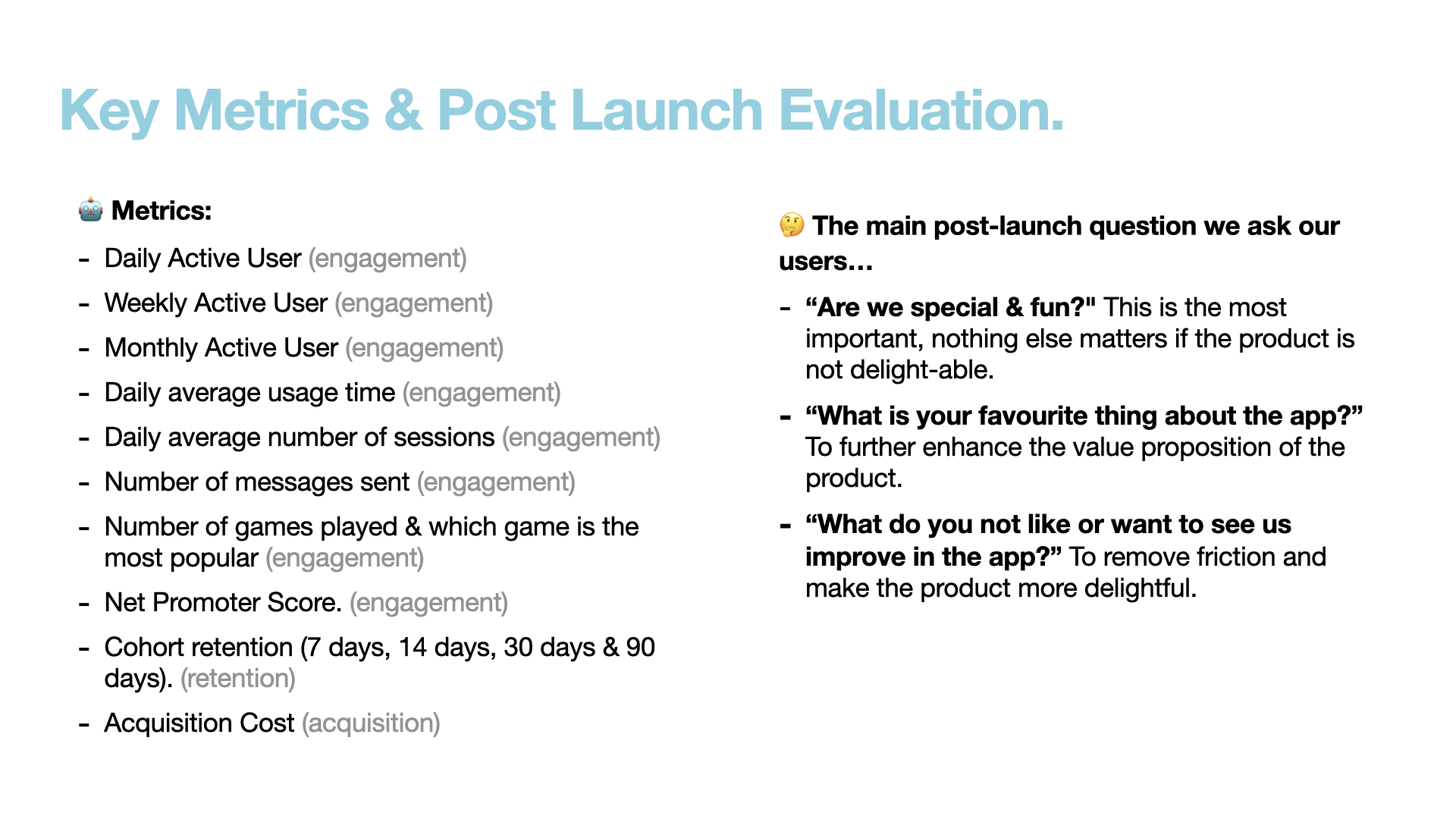 Key Metrics & Post Launch Evaluation.

🤖 Metrics:

- Daily Active User (engagement)
- Weekly Active User (engagement)
- Monthly Active User (engagement)
- Daily average usage time (engagement)
- Daily average number of sessions (engagement)
- Number of messages sent (engagement)
- Number of games played & which game is the most popular (engagement)
- Net Promoter Score. (engagement)
- Cohort retention (7 days, 14 days, 30 days & 90 days). (retention)
- Acquisition Cost (acquisition)

🤔 The main post-launch question we ask our users…

- “Are we special & fun?" This is the most important, nothing else matters if the product is not delight-able.
- “What is your favourite thing about the app?” To further enhance the value proposition of the product.
- “What do you not like or want to see us improve in the app?” To remove friction and make the product more delightful.